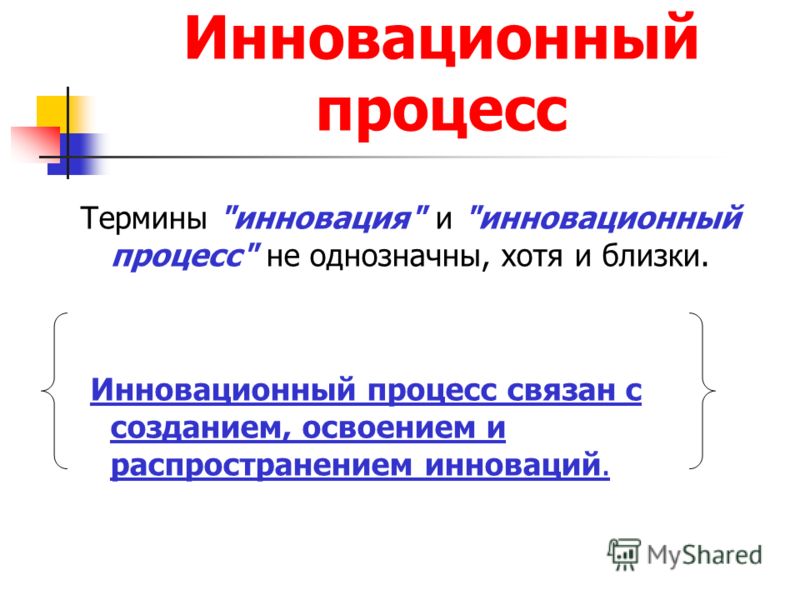 Инновационный процесс

Термины "инновация" и "инновационный процесс" не однозначны, хотя и близки.

Инновационный процесс связан с созданием, освоением и распространением инноваций.

MyShared